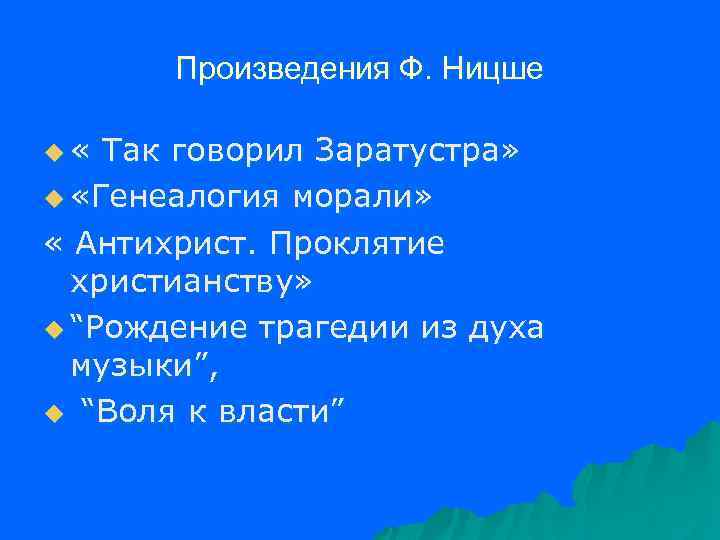 Произведения Ф. Ницше

« Так говорил Заратустра»

«Генеалогия морали»

« Антихрист. Проклятие христианству»

“Рождение трагедии из духа музыки”,

“Воля к власти”